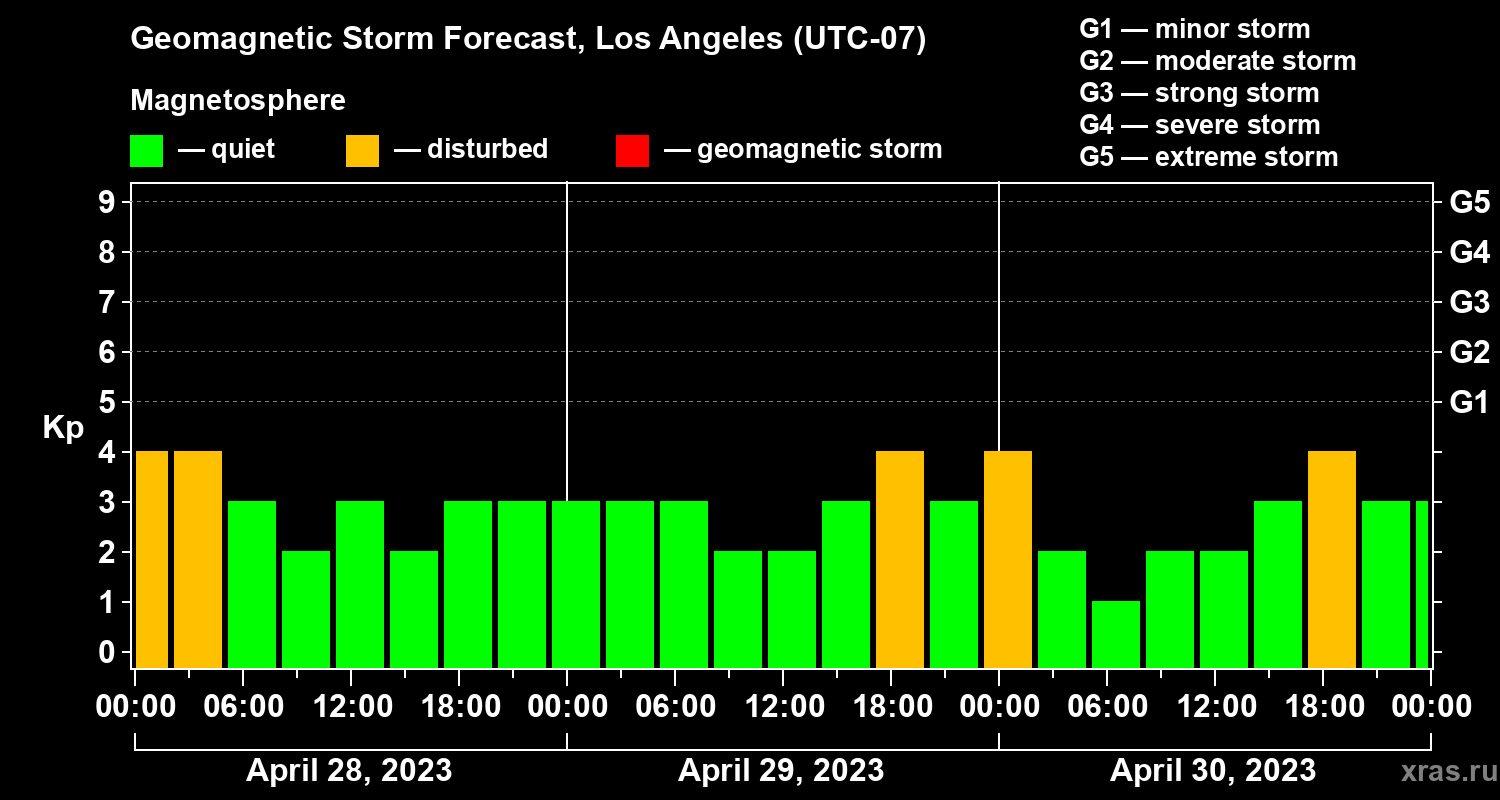 Geomagnetic Storm Forecast, Los Angeles (UTC-07)

Magnetosphere

— quiet — disturbed — geomagnetic storm

G1 — minor storm
G2 — moderate storm
G3 — strong storm
G4 — severe storm
G5 — extreme storm

Kp

9
8
7
6
5
4
3
2
1
0

G5
G4
G3
G2
G1

00:00 06:00 12:00 18:00 00:00 06:00 12:00 18:00 00:00 06:00 12:00 18:00 00:00

April 28, 2023
April 29, 2023
April 30, 2023

xras.ru